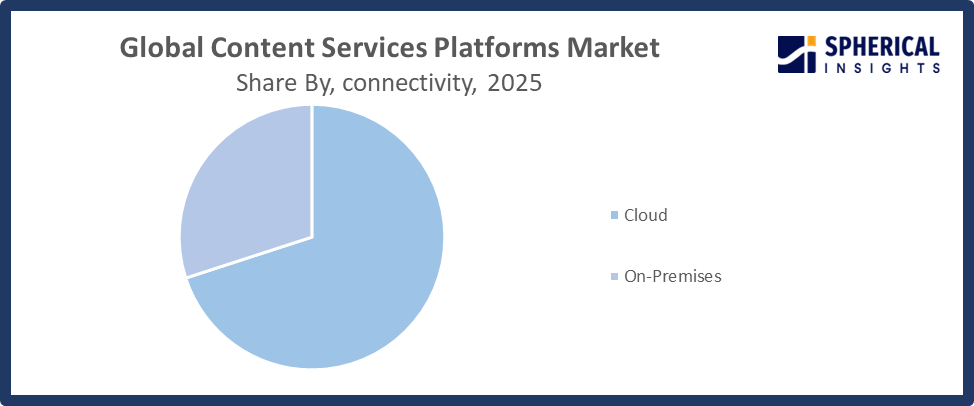 Global Content Services Platforms Market
Share By, connectivity, 2025

SPHERICAL
INSIGHTS

Cloud

On-Premises